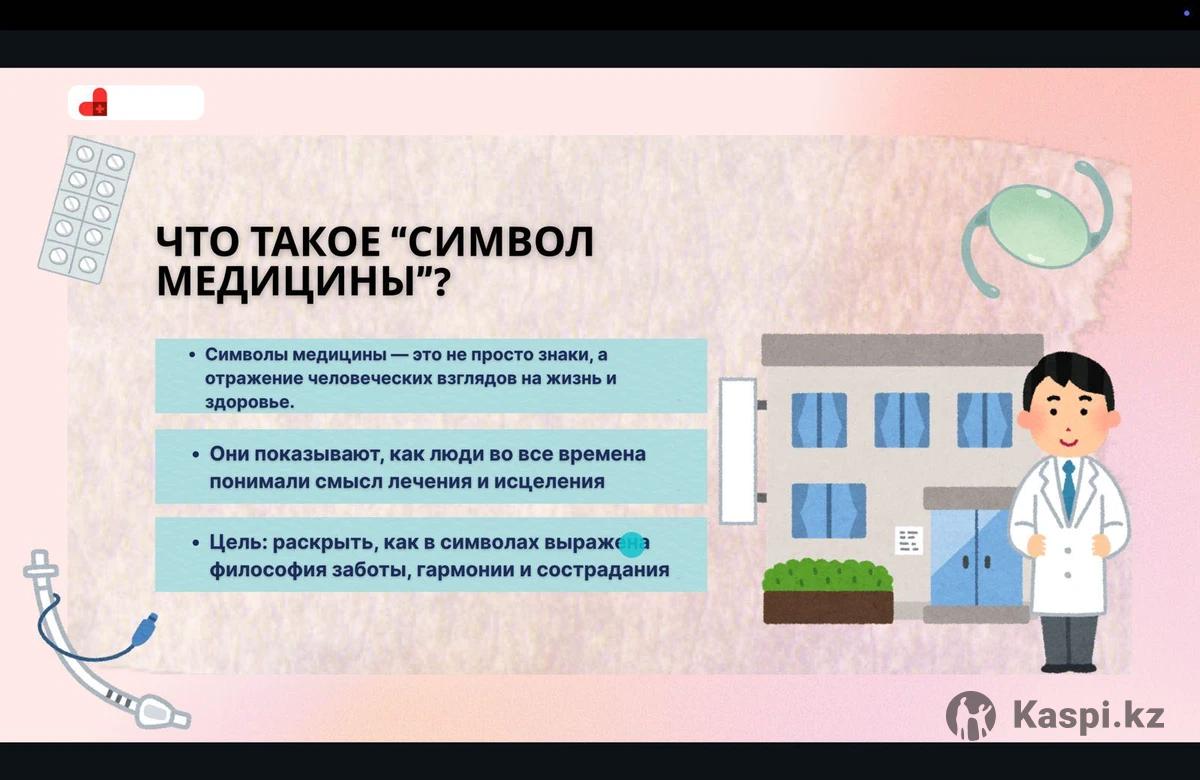 ЧТО ТАКОЕ “СИМВОЛ МЕДИЦИНЫ”?

• Символы медицины — это не просто знаки, а отражение человеческих взглядов на жизнь и здоровье.

• Они показывают, как люди во все времена понимали смысл лечения и исцеления

• Цель: раскрыть, как в символах выражена философия заботы, гармонии и сострадания

Kaspi.kz